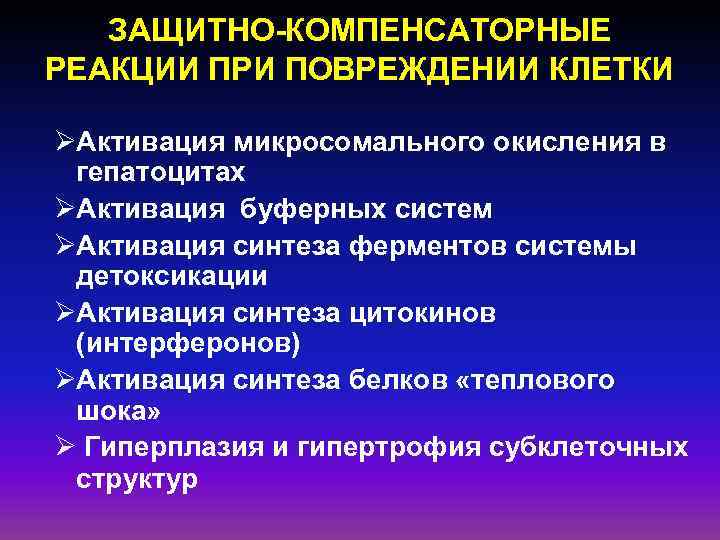 ЗАЩИТНО-КОМПЕНСАТОРНЫЕ РЕАКЦИИ ПРИ ПОВРЕЖДЕНИИ КЛЕТКИ

➢Активация микросомального окисления в гепатоцитах

➢Активация буферных систем

➢Активация синтеза ферментов системы детоксикации

➢Активация синтеза цитокинов (интерферонов)

➢Активация синтеза белков «теплового шока»

➢ Гиперплазия и гипертрофия субклеточных структур